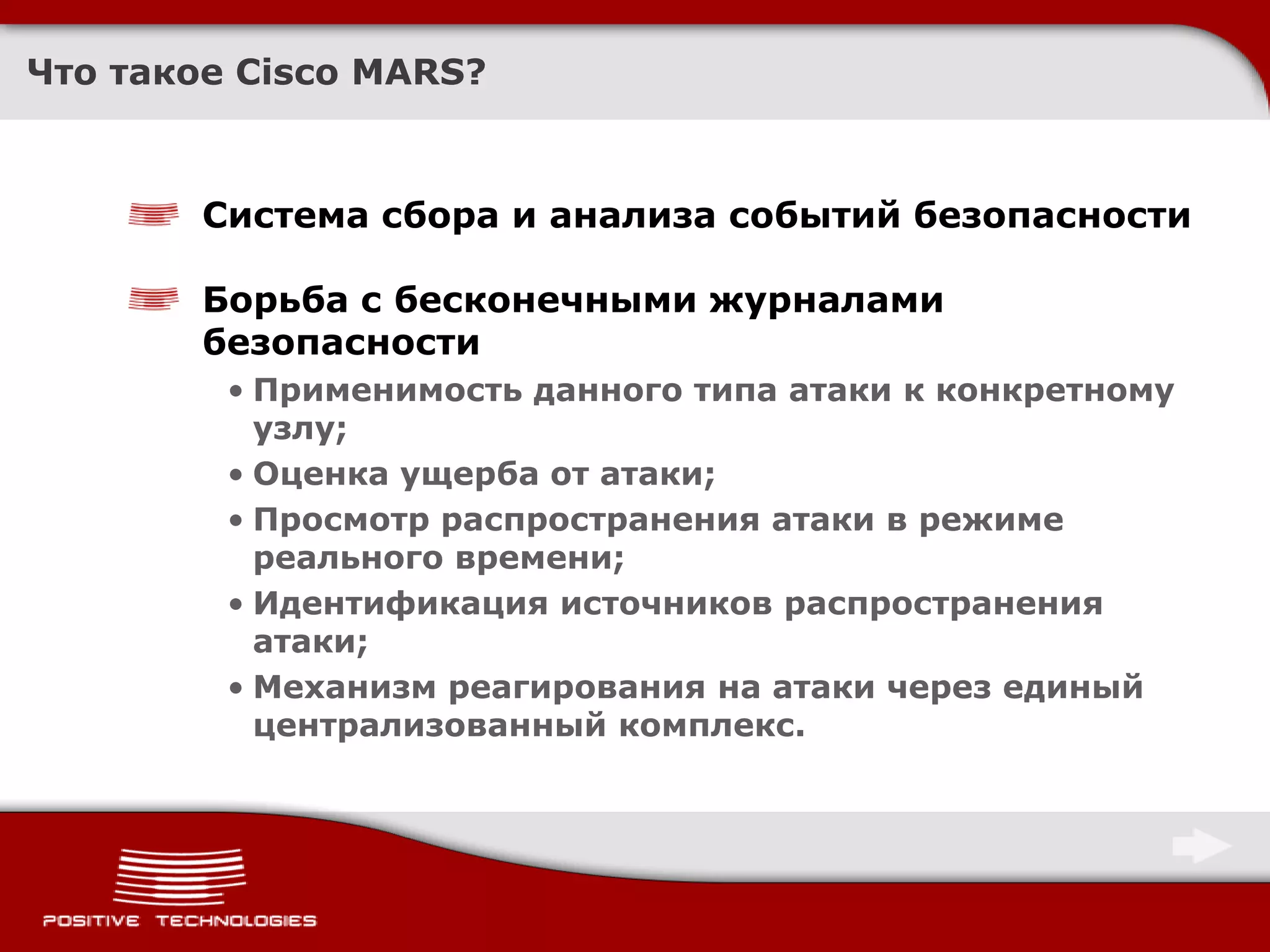 Что такое Cisco MARS?

Система сбора и анализа событий безопасности

Борьба с бесконечными журналами безопасности

• Применимость данного типа атаки к конкретному узлу;
• Оценка ущерба от атаки;
• Просмотр распространения атаки в режиме реального времени;
• Идентификация источников распространения атаки;
• Механизм реагирования на атаки через единый централизованный комплекс.

POSITIVE TECHNOLOGIES